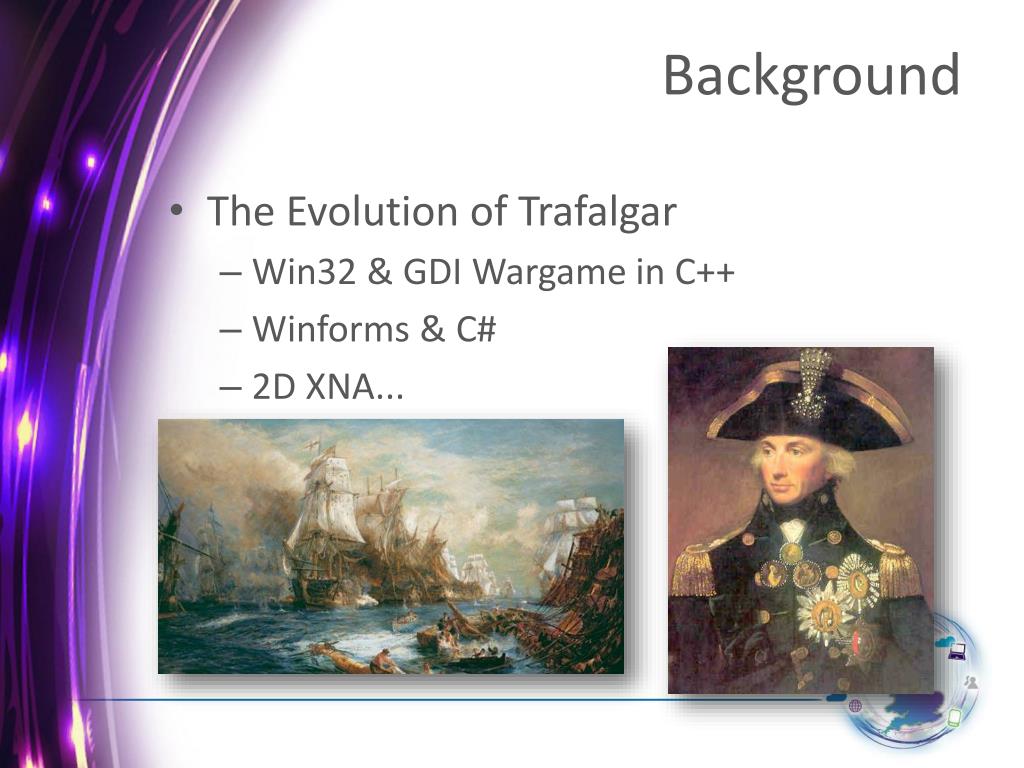 Background

• The Evolution of Trafalgar
  – Win32 & GDI Wargame in C++
  – Winforms & C#
  – 2D XNA...